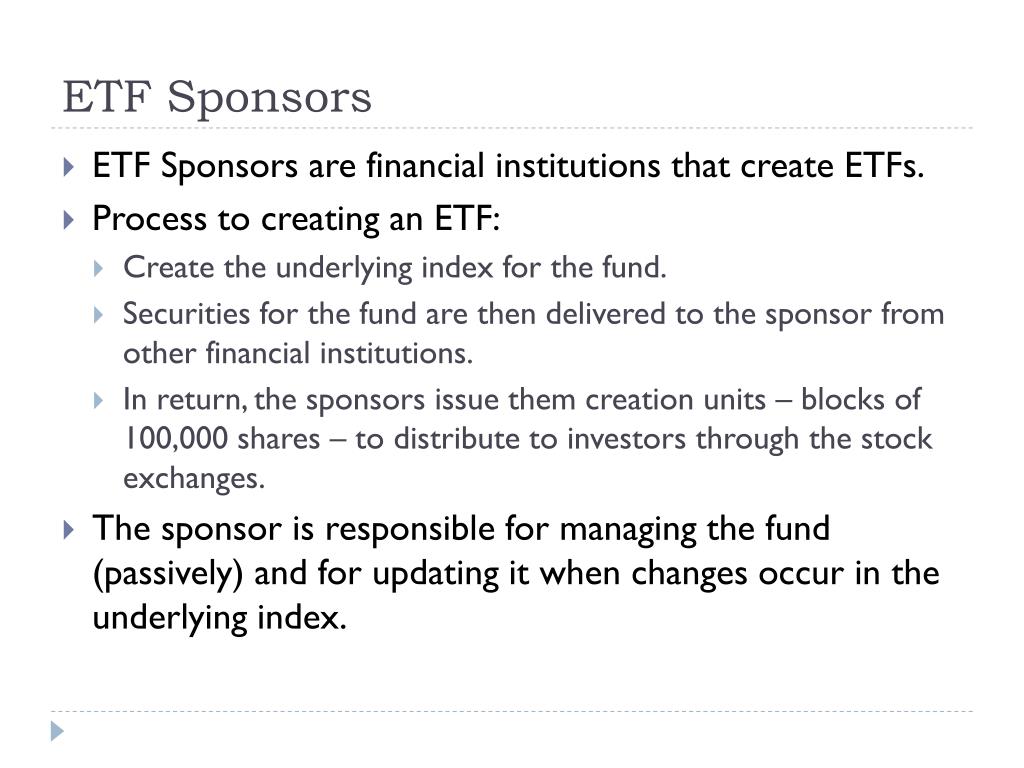 ETF Sponsors

ETF Sponsors are financial institutions that create ETFs.

Process to creating an ETF:

Create the underlying index for the fund.

Securities for the fund are then delivered to the sponsor from other financial institutions.

In return, the sponsors issue them creation units – blocks of 100,000 shares – to distribute to investors through the stock exchanges.

The sponsor is responsible for managing the fund (passively) and for updating it when changes occur in the underlying index.